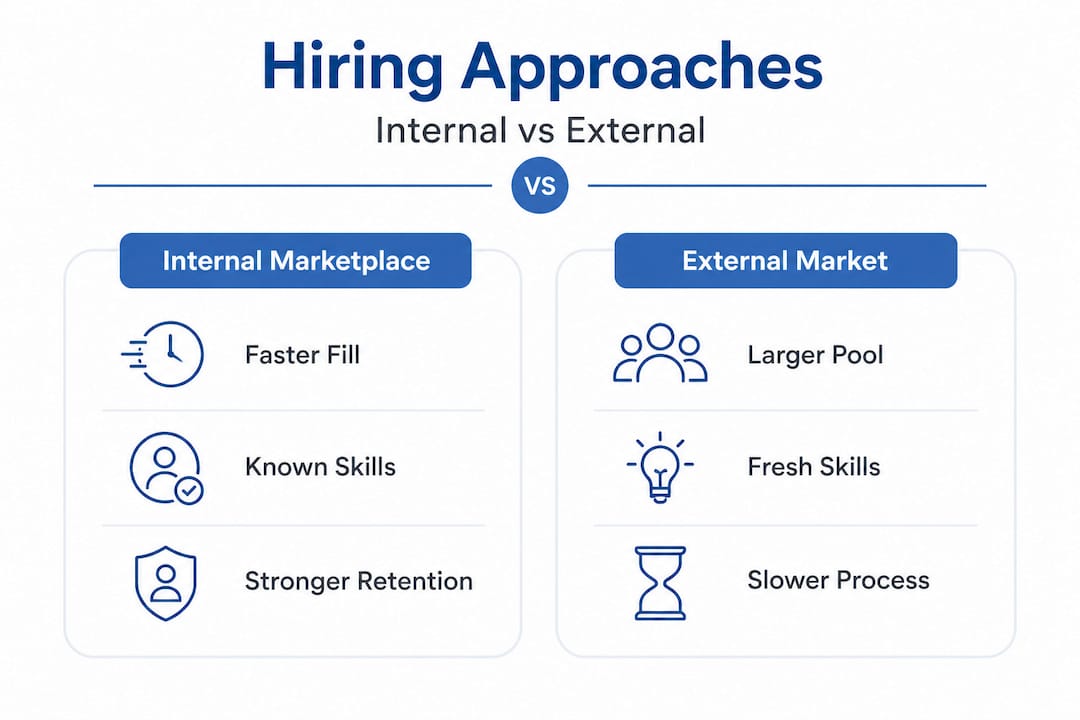 Hiring Approaches

Internal vs External

VS

Internal Marketplace

Faster Fill

Known Skills

Stronger Retention

External Market

Larger Pool

Fresh Skills

Slower Process